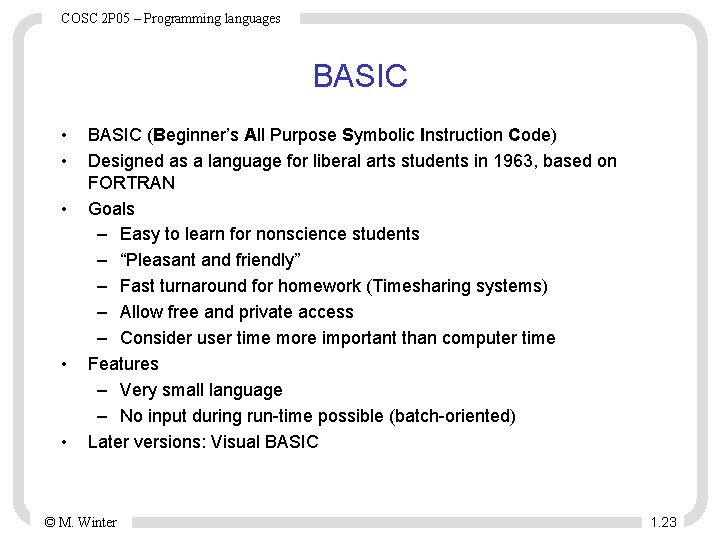 COSC 2P05 – Programming languages

BASIC

• BASIC (Beginner's All Purpose Symbolic Instruction Code)
• Designed as a language for liberal arts students in 1963, based on FORTRAN
• Goals
– Easy to learn for nonscience students
– "Pleasant and friendly"
– Fast turnaround for homework (Timesharing systems)
– Allow free and private access
– Consider user time more important than computer time
• Features
– Very small language
– No input during run-time possible (batch-oriented)
• Later versions: Visual BASIC

© M. Winter

1.23